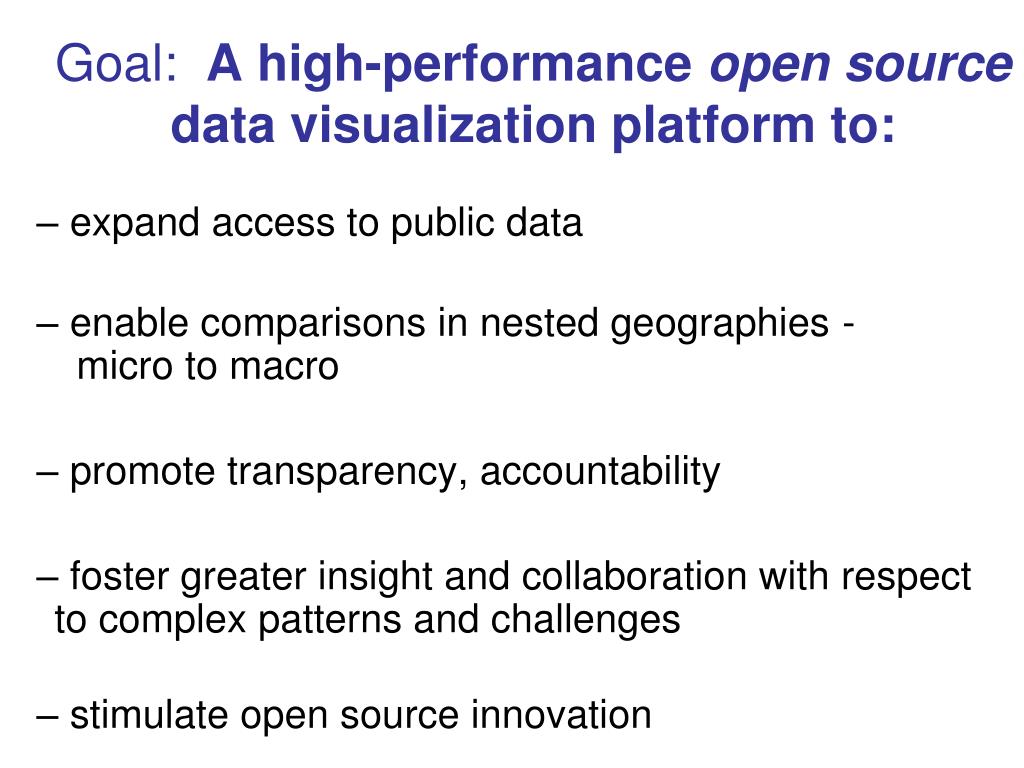 Goal: A high-performance open source data visualization platform to:

– expand access to public data

– enable comparisons in nested geographies - micro to macro

– promote transparency, accountability

– foster greater insight and collaboration with respect to complex patterns and challenges

– stimulate open source innovation